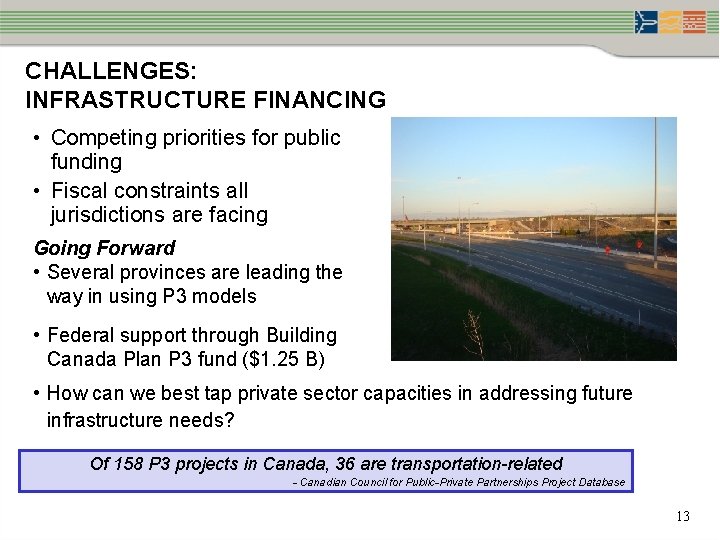 CHALLENGES:
INFRASTRUCTURE FINANCING

• Competing priorities for public funding
• Fiscal constraints all jurisdictions are facing

Going Forward
• Several provinces are leading the way in using P3 models
• Federal support through Building Canada Plan P3 fund ($1.25 B)
• How can we best tap private sector capacities in addressing future infrastructure needs?

Of 158 P3 projects in Canada, 36 are transportation-related
– Canadian Council for Public-Private Partnerships Project Database

13